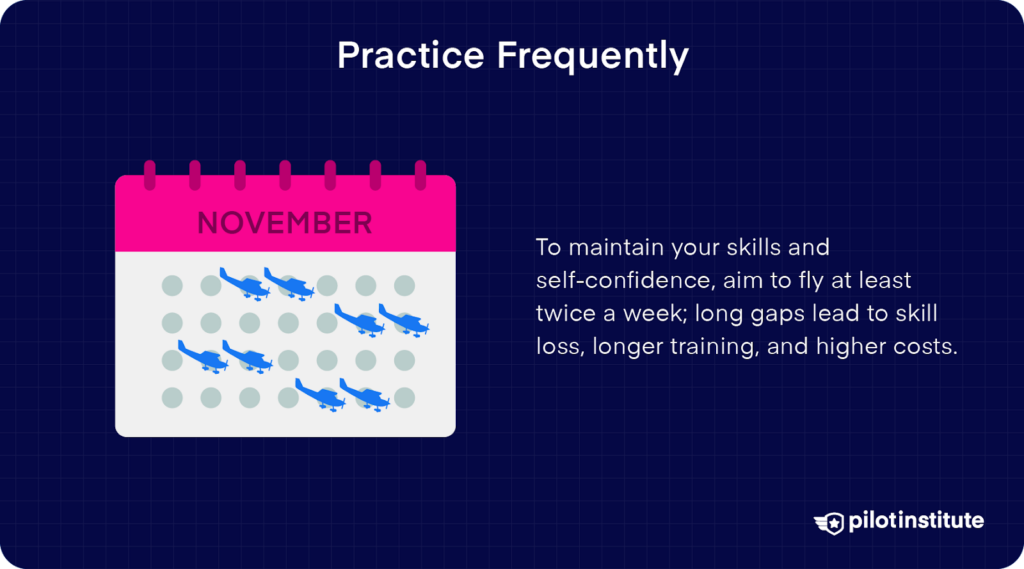 Practice Frequently

NOVEMBER

To maintain your skills and self-confidence, aim to fly at least twice a week; long gaps lead to skill loss, longer training, and higher costs.

pilotinstitute